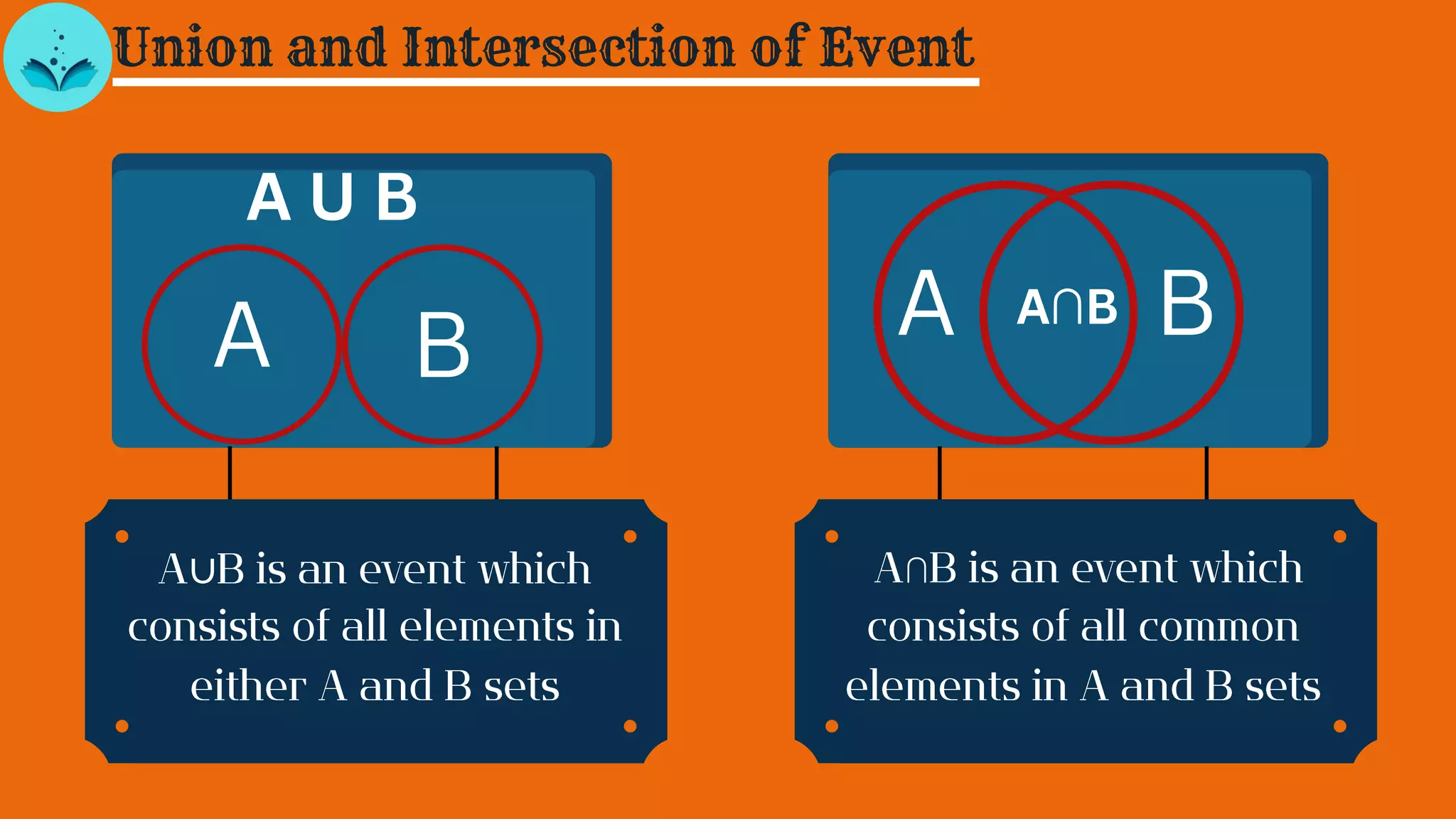 Union and Intersection of Event

A U B

A

B

A∪B is an event which consists of all elements in either A and B sets

A

A∩B

B

A∩B is an event which consists of all common elements in A and B sets